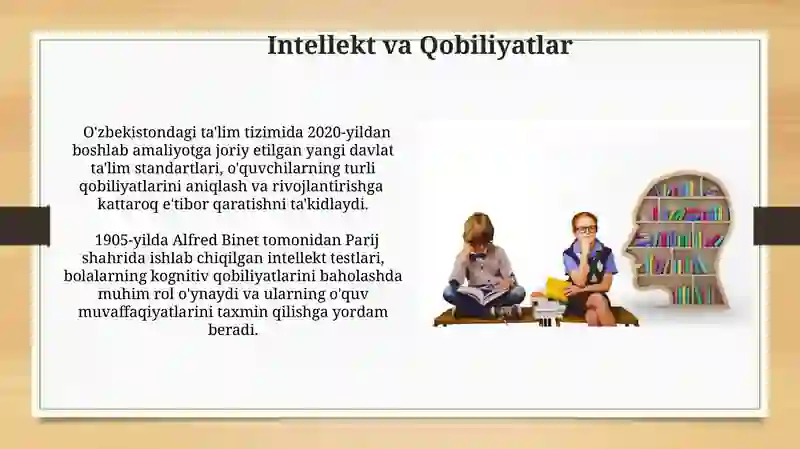 Intellekt va Qobiliyatlar

O'zbekistondagi ta'lim tizimida 2020-yildan boshlab amaliyotga joriy etilgan yangi davlat ta'lim standartlari, o'quvchilarning turli qobiliyatlarini aniqlash va rivojlantirishga kattaroq e'tibor qaratishni ta'kidlaydi.

1905-yilda Alfred Binet tomonidan Parij shahrida ishlab chiqilgan intellekt testlari, bolalarning kognitiv qobiliyatlarini baholashda muhim rol o'ynaydi va ularning o'quv muvaffaqiyatlarini taxmin qilishga yordam beradi.